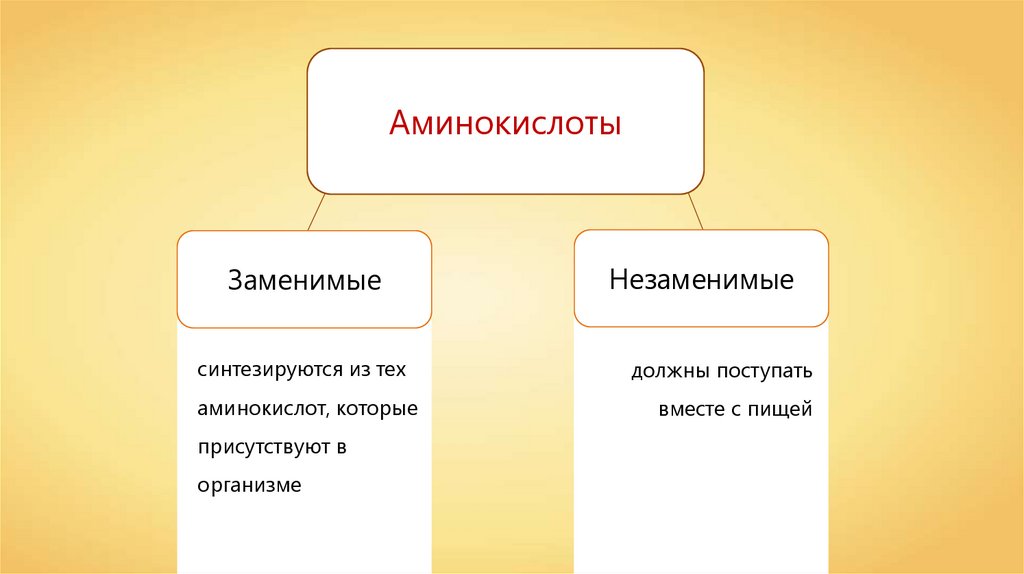 Аминокислоты

Заменимые

синтезируются из тех аминокислот, которые присутствуют в организме

Незаменимые

должны поступать вместе с пищей